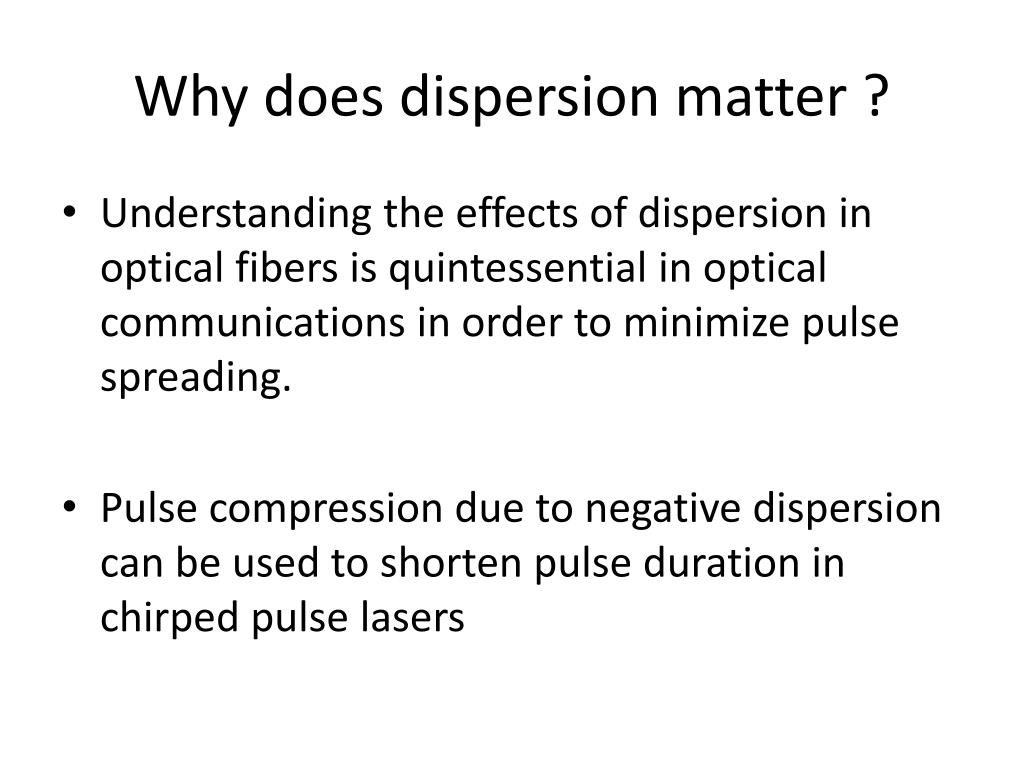 Why does dispersion matter ?

• Understanding the effects of dispersion in optical fibers is quintessential in optical communications in order to minimize pulse spreading.

• Pulse compression due to negative dispersion can be used to shorten pulse duration in chirped pulse lasers